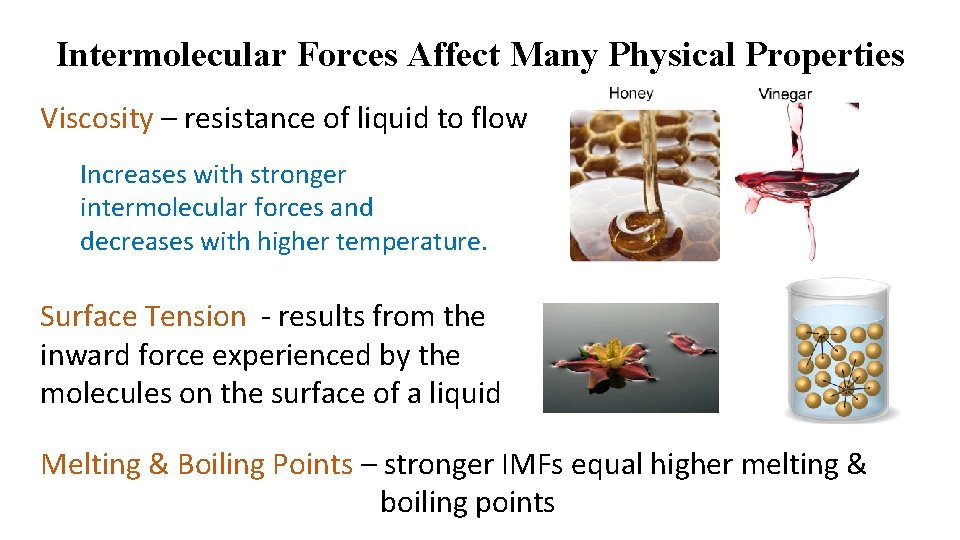 Intermolecular Forces Affect Many Physical Properties

Viscosity – resistance of liquid to flow

Honey

Vinegar

Increases with stronger intermolecular forces and decreases with higher temperature.

Surface Tension - results from the inward force experienced by the molecules on the surface of a liquid

Melting & Boiling Points – stronger IMFs equal higher melting & boiling points